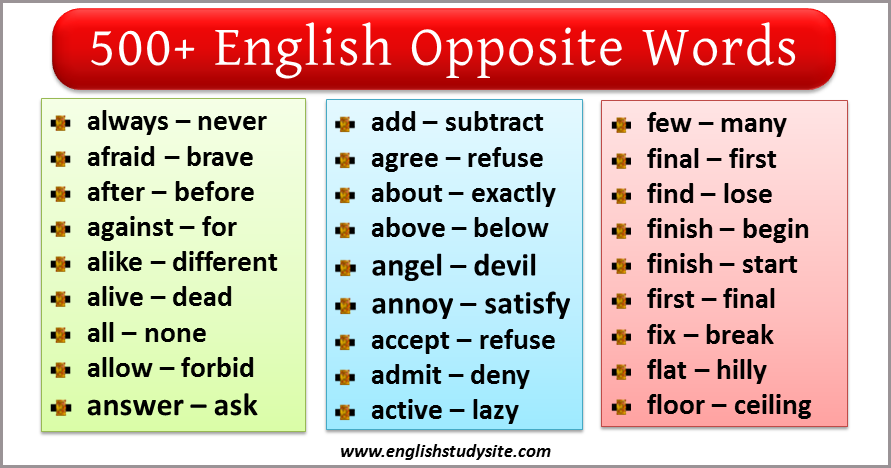 500+ English Opposite Words

always – never
afraid – brave
after – before
against – for
alike – different
alive – dead
all – none
allow – forbid
answer – ask

add – subtract
agree – refuse
about – exactly
above – below
angel – devil
annoy – satisfy
accept – refuse
admit – deny
active – lazy

few – many
final – first
find – lose
finish – begin
finish – start
first – final
fix – break
flat – hilly
floor – ceiling

www.englishstudysite.com